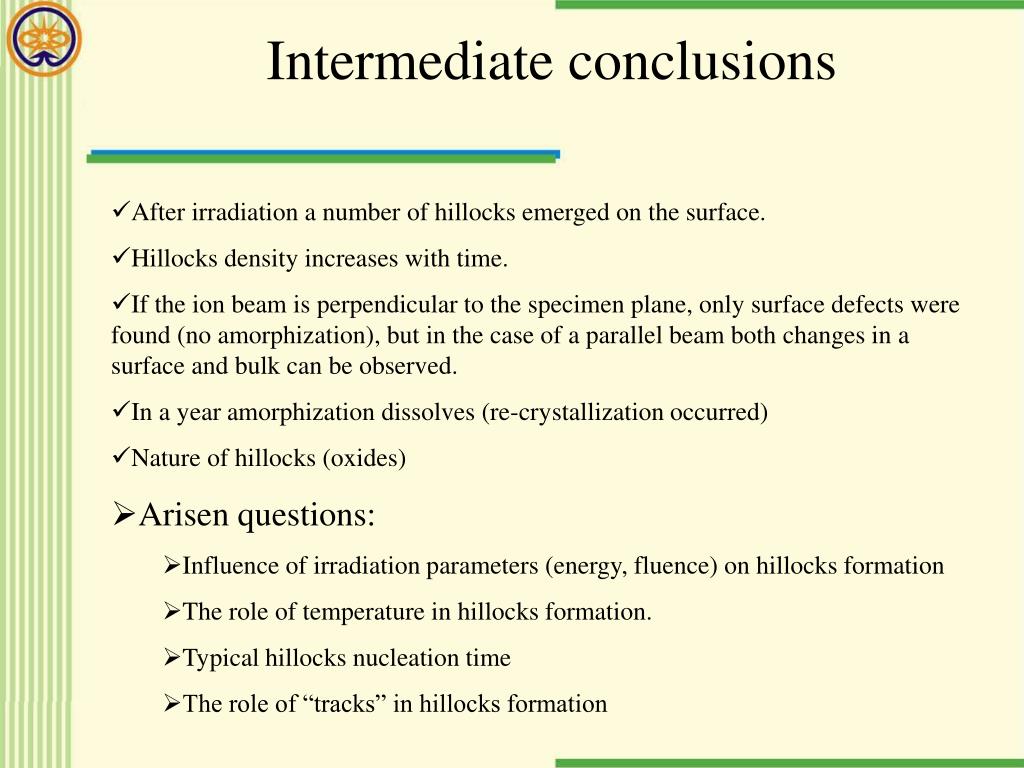 Intermediate conclusions

✓After irradiation a number of hillocks emerged on the surface.

✓Hillocks density increases with time.

✓If the ion beam is perpendicular to the specimen plane, only surface defects were found (no amorphization), but in the case of a parallel beam both changes in a surface and bulk can be observed.

✓In a year amorphization dissolves (re-crystallization occurred)

✓Nature of hillocks (oxides)

➢Arisen questions:

➢Influence of irradiation parameters (energy, fluence) on hillocks formation

➢The role of temperature in hillocks formation.

➢Typical hillocks nucleation time

➢The role of “tracks” in hillocks formation